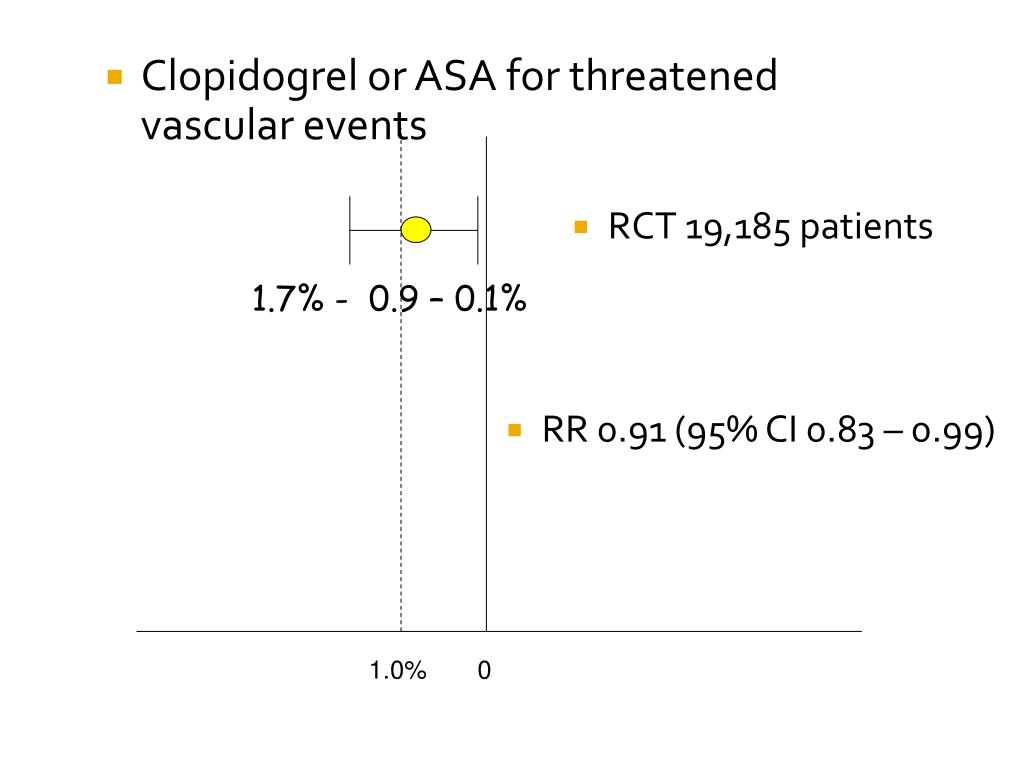 Clopidogrel or ASA for threatened vascular events

RCT 19,185 patients

1.7% - 0.9 – 0.1%

RR 0.91 (95% CI 0.83 – 0.99)

1.0%

0